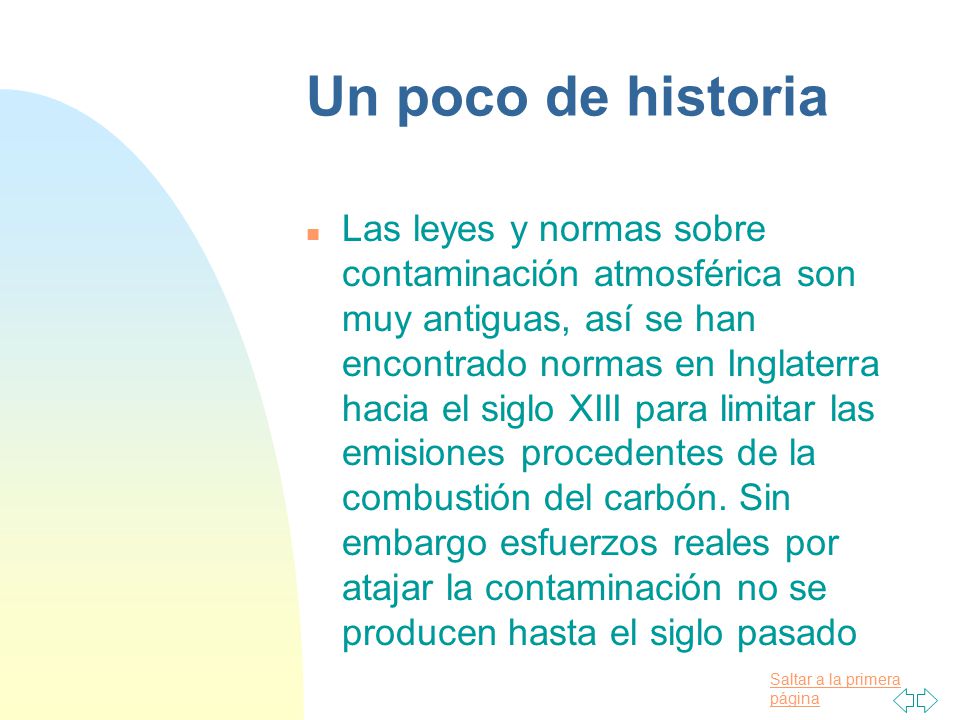 Un poco de historia

Las leyes y normas sobre contaminación atmosférica son muy antiguas, así se han encontrado normas en Inglaterra hacia el siglo XIII para limitar las emisiones procedentes de la combustión del carbón. Sin embargo esfuerzos reales por atajar la contaminación no se producen hasta el siglo pasado

Saltar a la primera página